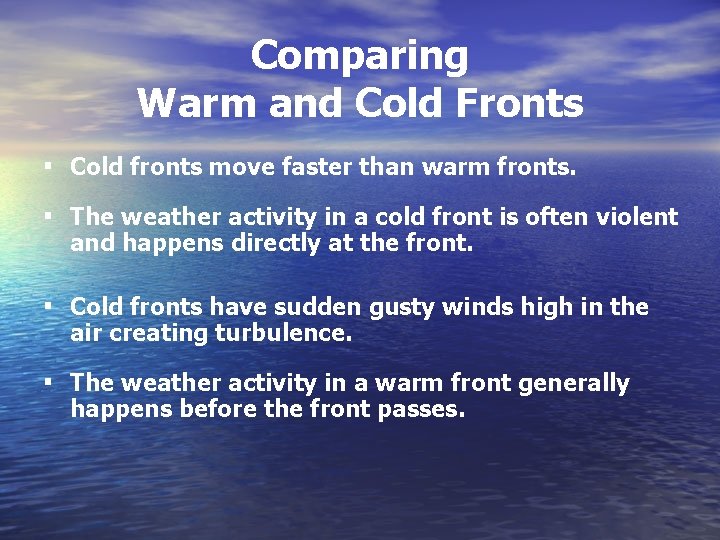 Comparing
Warm and Cold Fronts

▪ Cold fronts move faster than warm fronts.

▪ The weather activity in a cold front is often violent and happens directly at the front.

▪ Cold fronts have sudden gusty winds high in the air creating turbulence.

▪ The weather activity in a warm front generally happens before the front passes.